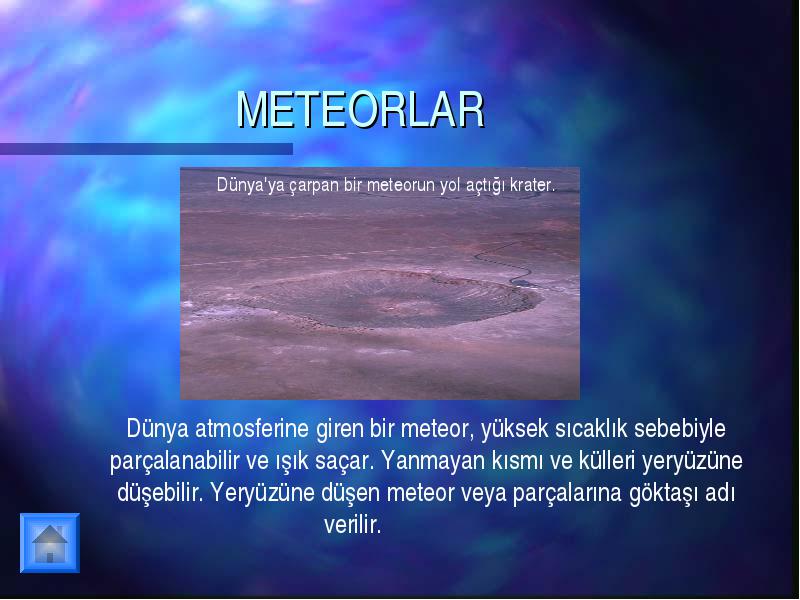 METEORLAR

Dünya'ya çarpan bir meteorun yol açtığı krater.

Dünya atmosferine giren bir meteor, yüksek sıcaklık sebebiyle parçalanabilir ve ışık saçar. Yanmayan kısmı ve külleri yeryüzüne düşebilir. Yeryüzüne düşen meteor veya parçalarına göktaşı adı verilir.